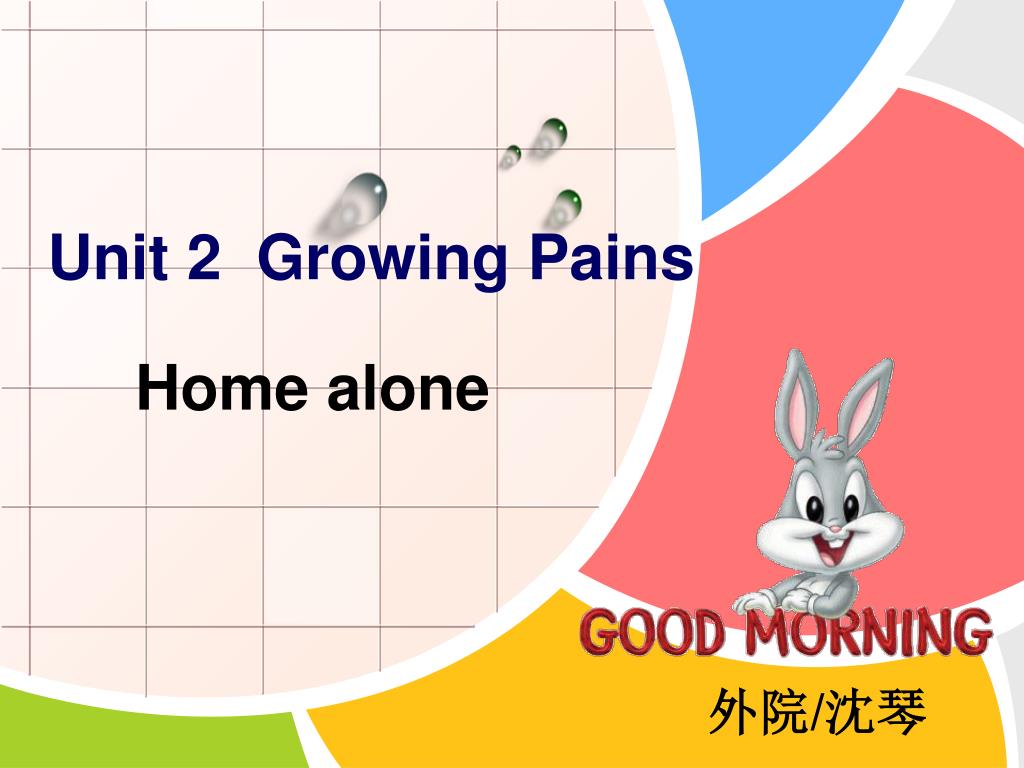 Unit 2 Growing Pains

Home alone

GOOD MORNING

外院/沈琴